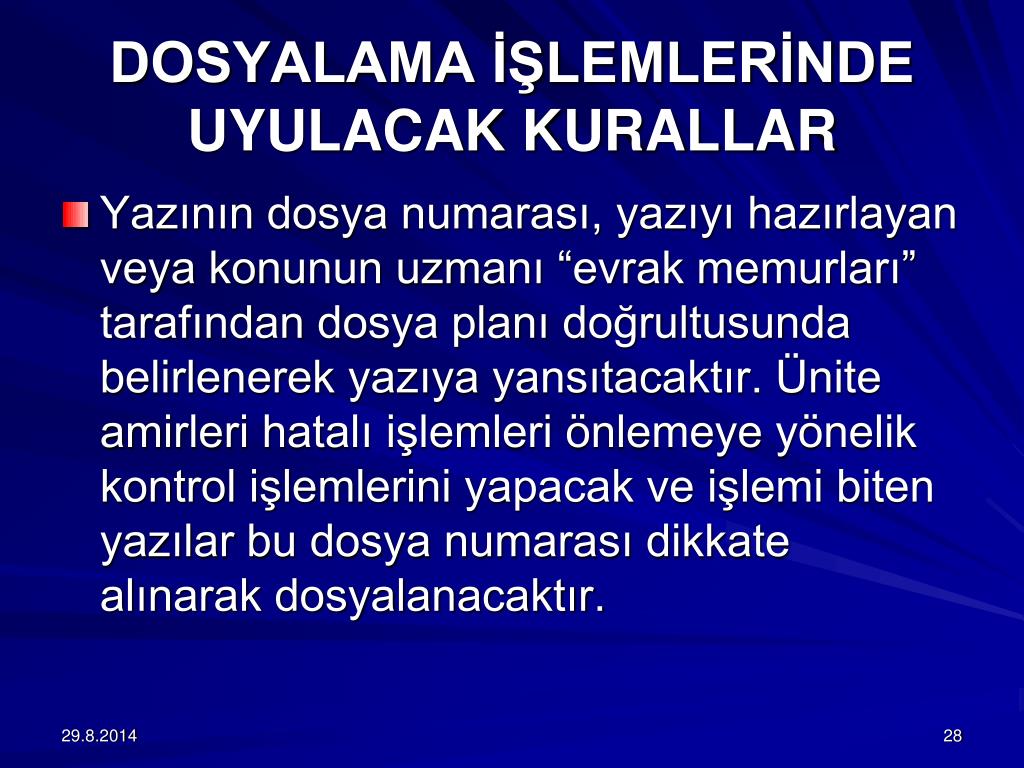 DOSYALAMA İŞLEMLERİNDE UYULACAK KURALLAR

Yazının dosya numarası, yazıyı hazırlayan veya konunun uzmanı “evrak memurları” tarafından dosya planı doğrultusunda belirlenerek yazıya yansıtacaktır. Ünite amirleri hatalı işlemleri önlemeye yönelik kontrol işlemlerini yapacak ve işlemi biten yazılar bu dosya numarası dikkate alınarak dosyalanacaktır.

29.8.2014

28